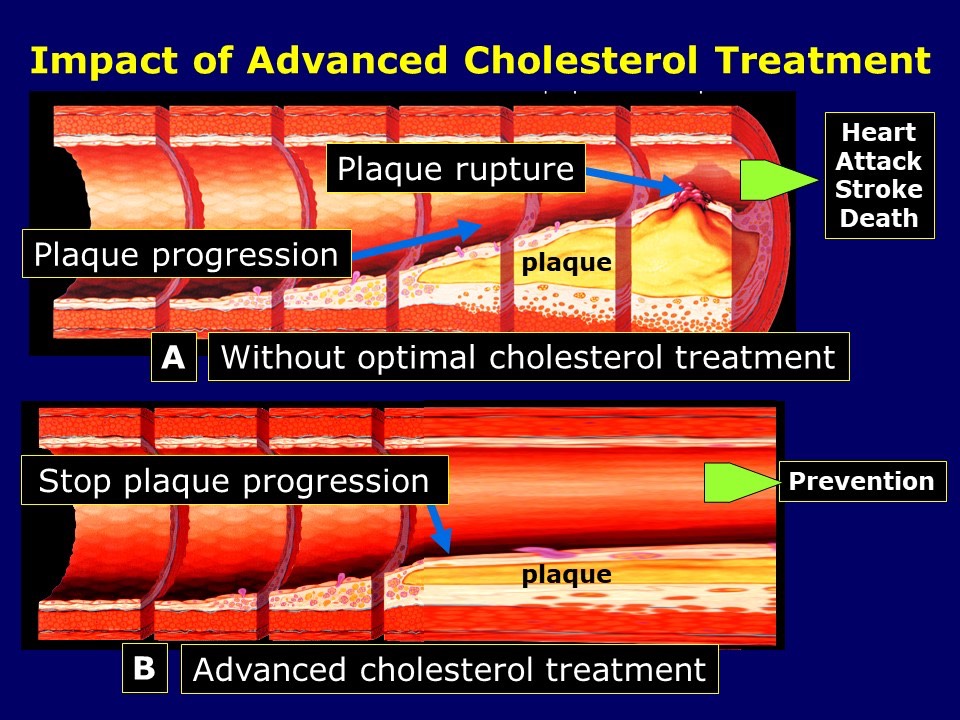 Impact of Advanced Cholesterol Treatment

Plaque rupture

Heart Attack Stroke Death

Plaque progression

plaque

A

Without optimal cholesterol treatment

Stop plaque progression

Prevention

plaque

B

Advanced cholesterol treatment